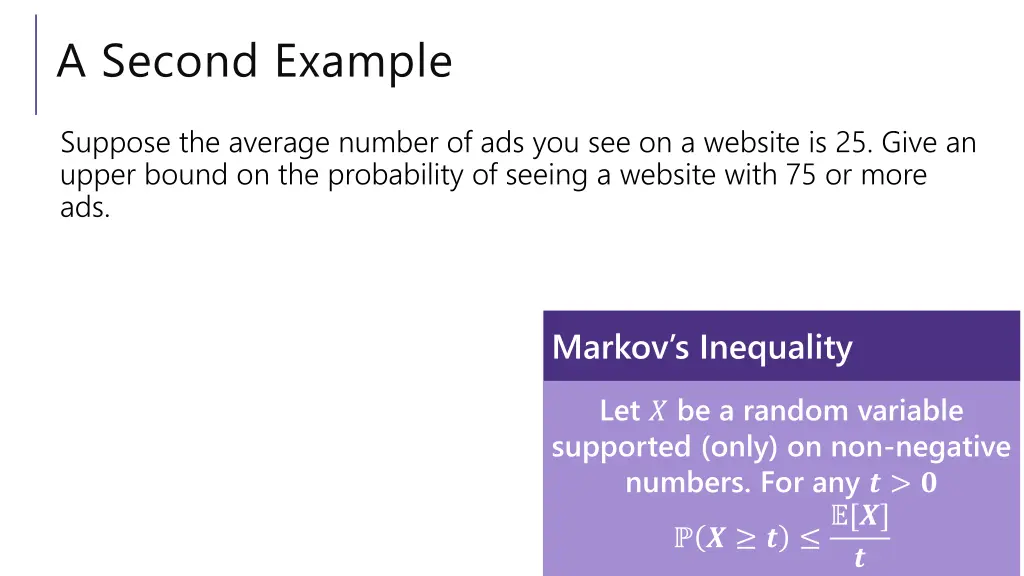 A Second Example

Suppose the average number of ads you see on a website is 25. Give an upper bound on the probability of seeing a website with 75 or more ads.

Markov's Inequality

Let $X$ be a random variable supported (only) on non-negative numbers. For any $t > 0$

$\mathbb{P}(X \geq t) \leq \frac{\mathbb{E}[X]}{t}$